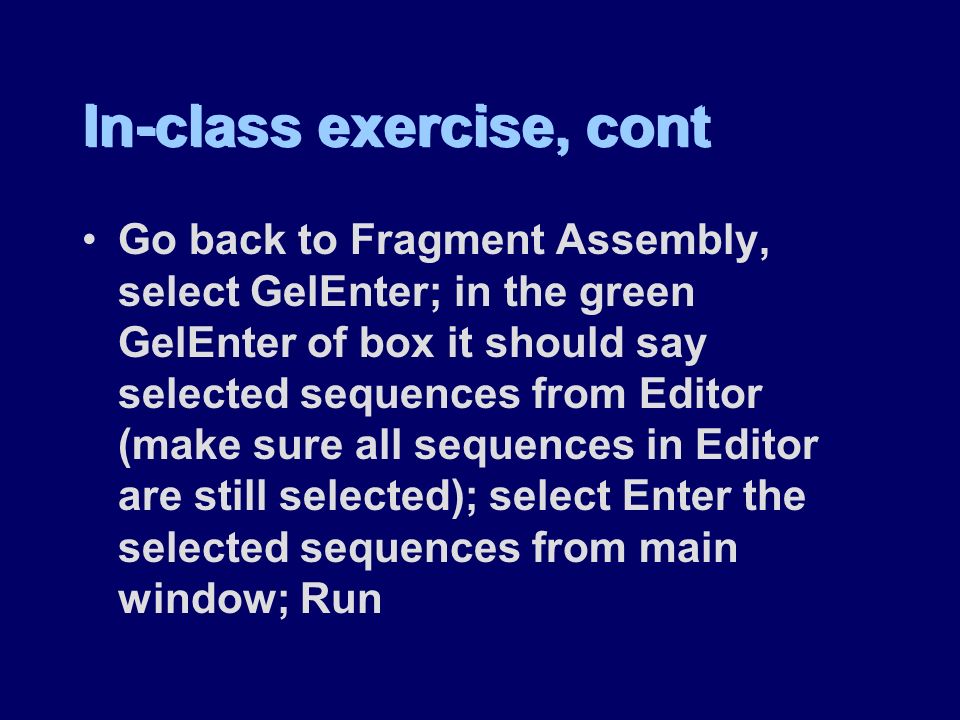 In-class exercise, cont

• Go back to Fragment Assembly, select GelEnter; in the green GelEnter of box it should say selected sequences from Editor (make sure all sequences in Editor are still selected); select Enter the selected sequences from main window; Run